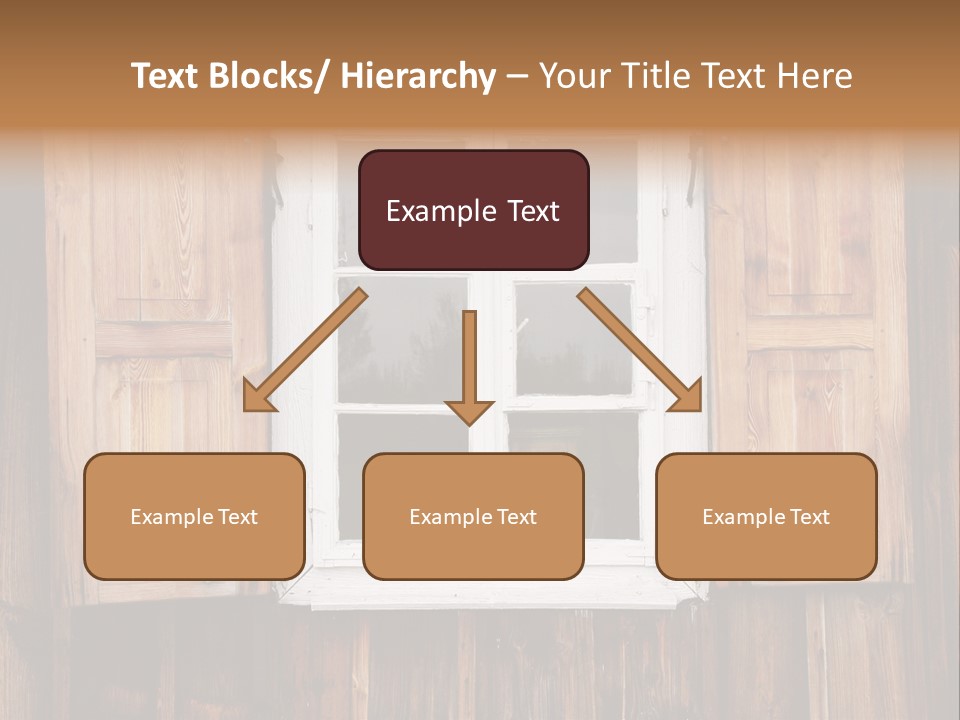 Text Blocks/ Hierarchy – Your Title Text Here

Example Text

Example Text

Example Text

Example Text